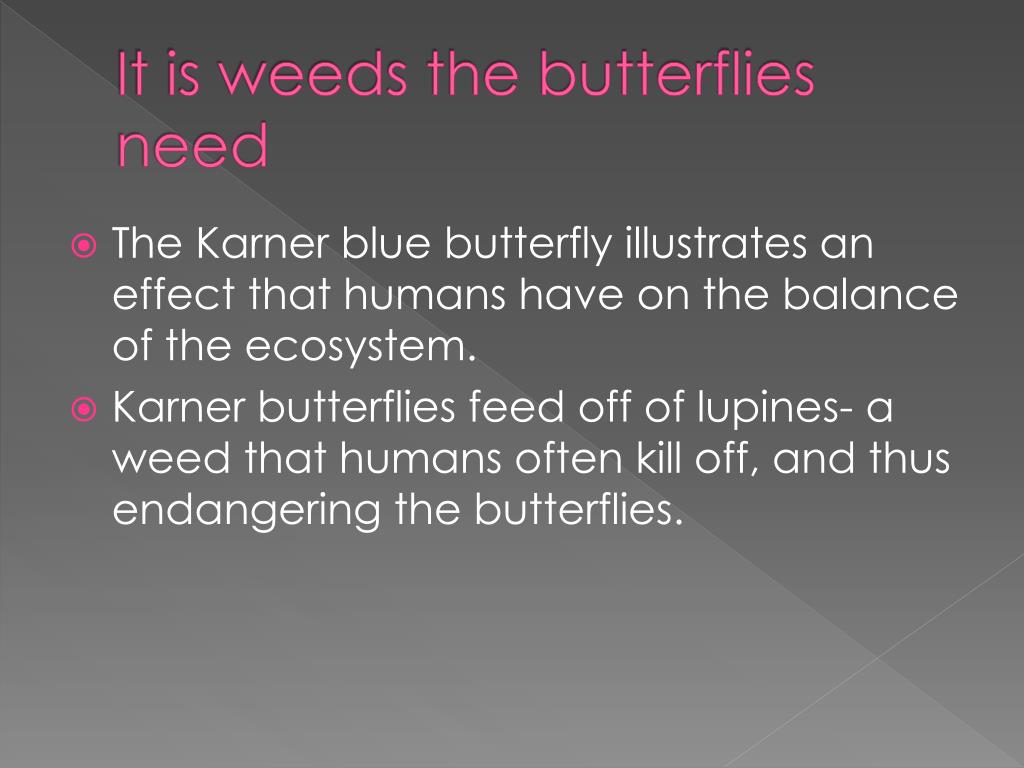 It is weeds the butterflies need

The Karner blue butterfly illustrates an effect that humans have on the balance of the ecosystem.

Karner butterflies feed off of lupines- a weed that humans often kill off, and thus endangering the butterflies.